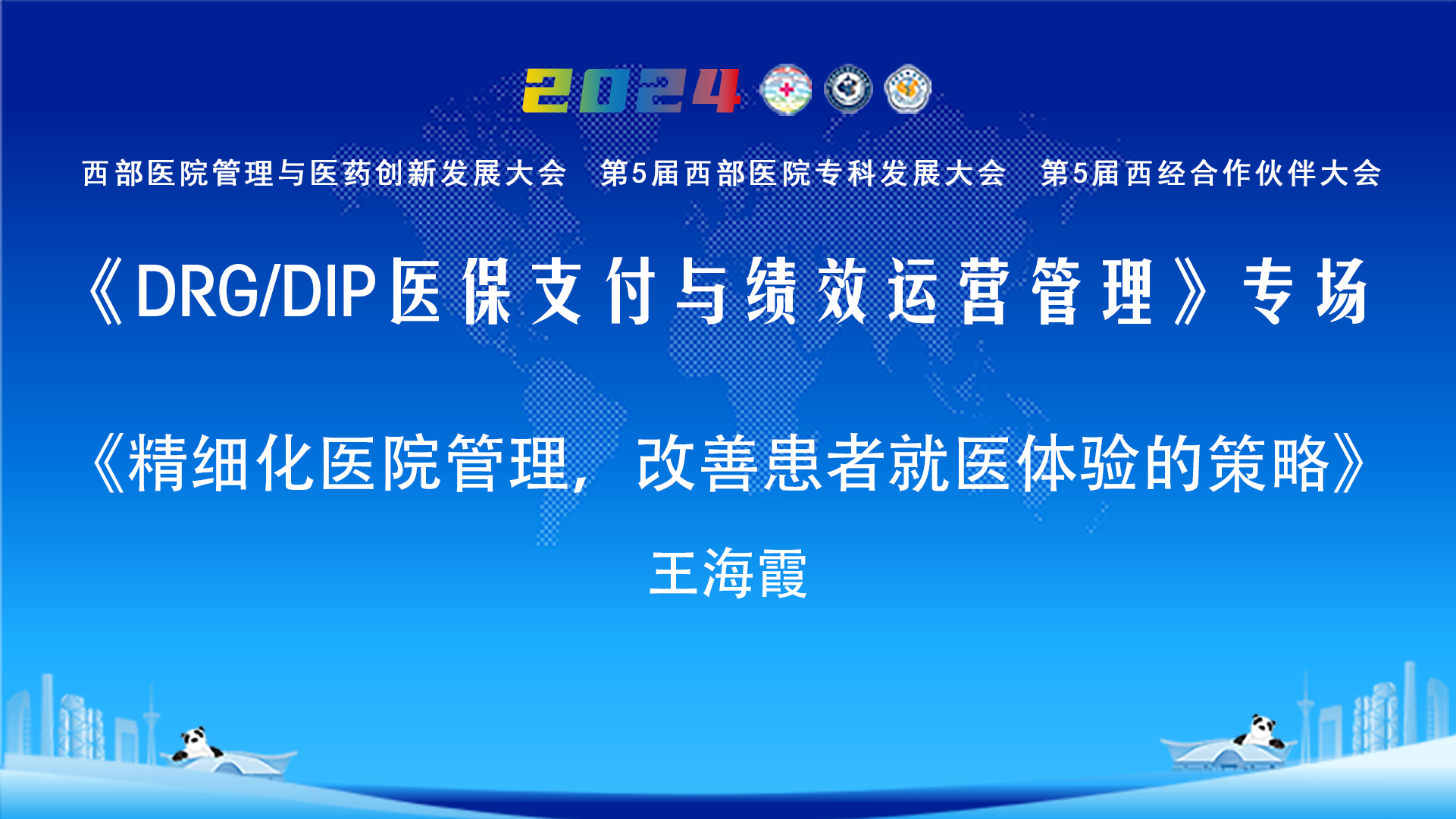 2024

西部医院管理与医药创新发展大会　第5届西部医院专科发展大会　第5届西经合作伙伴大会

《DRG/DIP医保支付与绩效运营管理》专场

《精细化医院管理，改善患者就医体验的策略》

王海霞